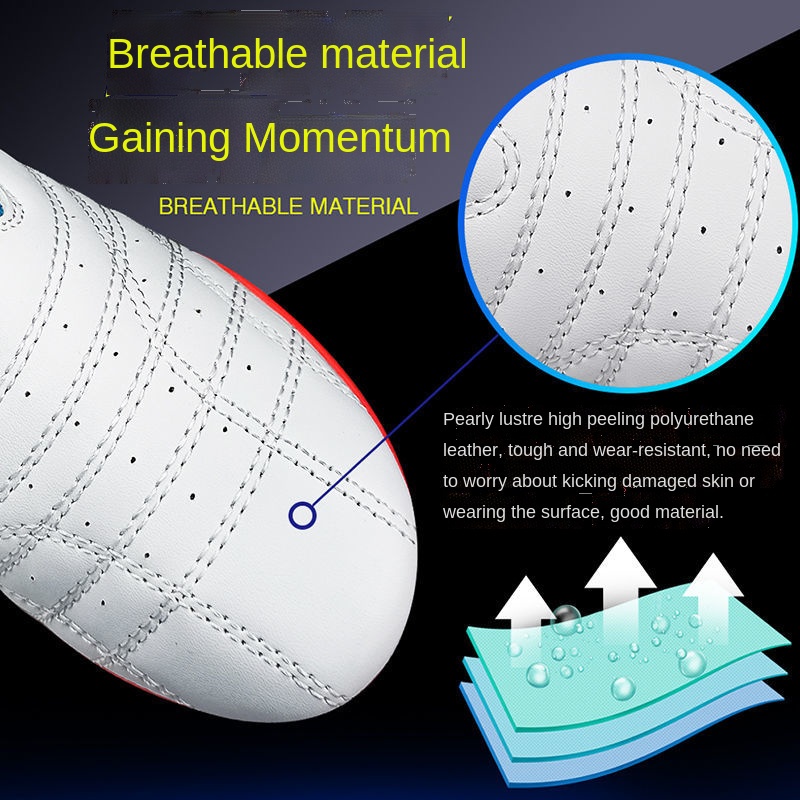 Breathable material

Gaining Momentum

BREATHABLE MATERIAL

Pearly lustre high peeling polyurethane leather, tough and wear-resistant, no need to worry about kicking damaged skin or wearing the surface, good material.